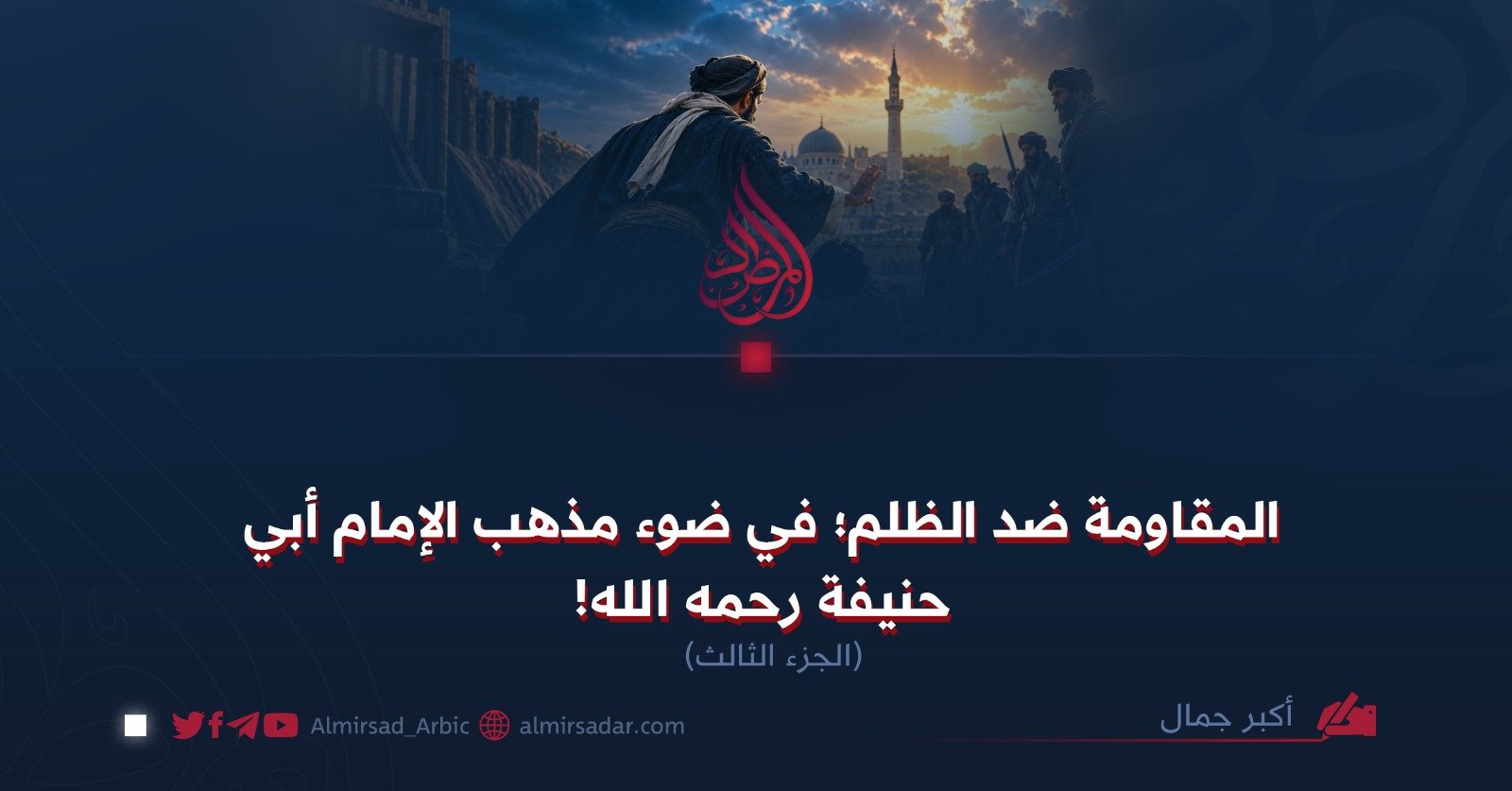 المقاومة ضد الظلم؛ في ضوء مذهب الإمام أبي حنيفة رحمه الله!

(الجزء الثالث)

أكبر جمال

Almirsad_Arbic almirsadar.com